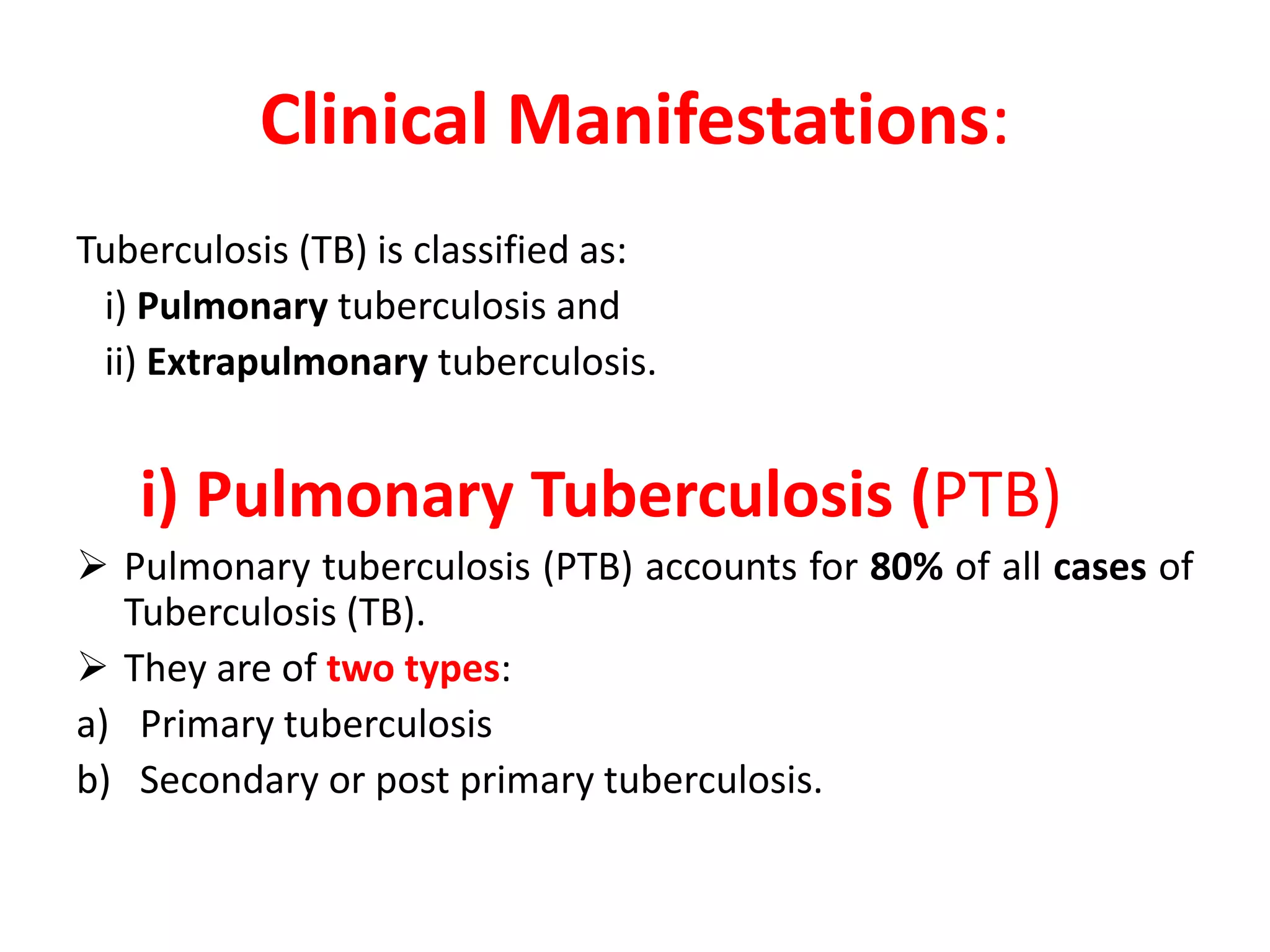 Clinical Manifestations:

Tuberculosis (TB) is classified as:
i) Pulmonary tuberculosis and
ii) Extrapulmonary tuberculosis.

i) Pulmonary Tuberculosis (PTB)

➢ Pulmonary tuberculosis (PTB) accounts for 80% of all cases of Tuberculosis (TB).
➢ They are of two types:
a) Primary tuberculosis
b) Secondary or post primary tuberculosis.